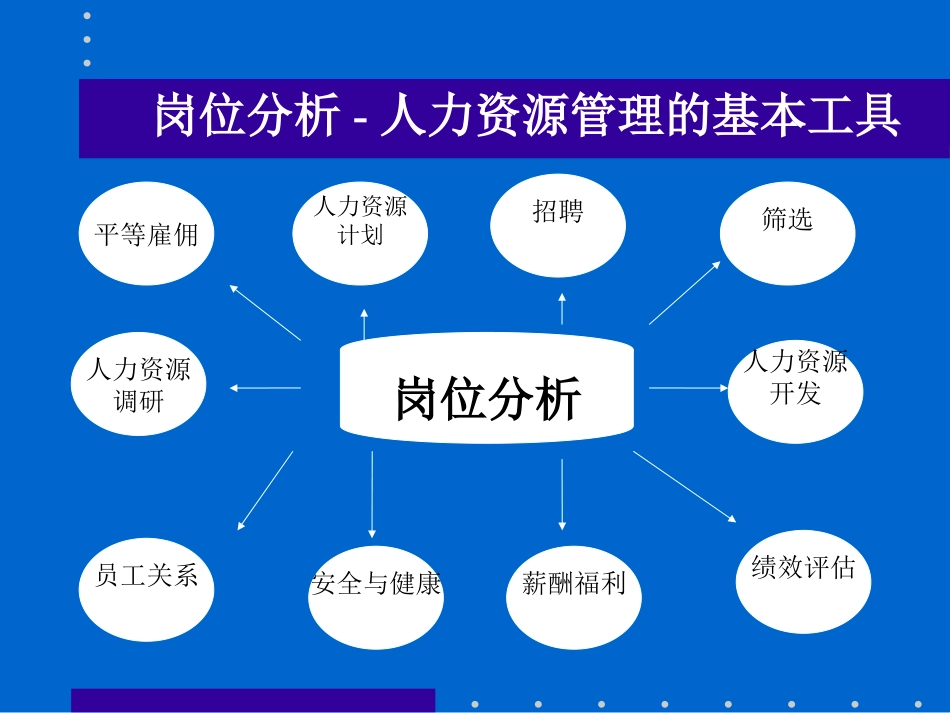 岗位分析 - 人力资源管理的基本工具

平等雇佣

人力资源计划

招聘

筛选

人力资源调研

岗位分析

人力资源开发

员工关系

安全与健康

薪酬福利

绩效评估